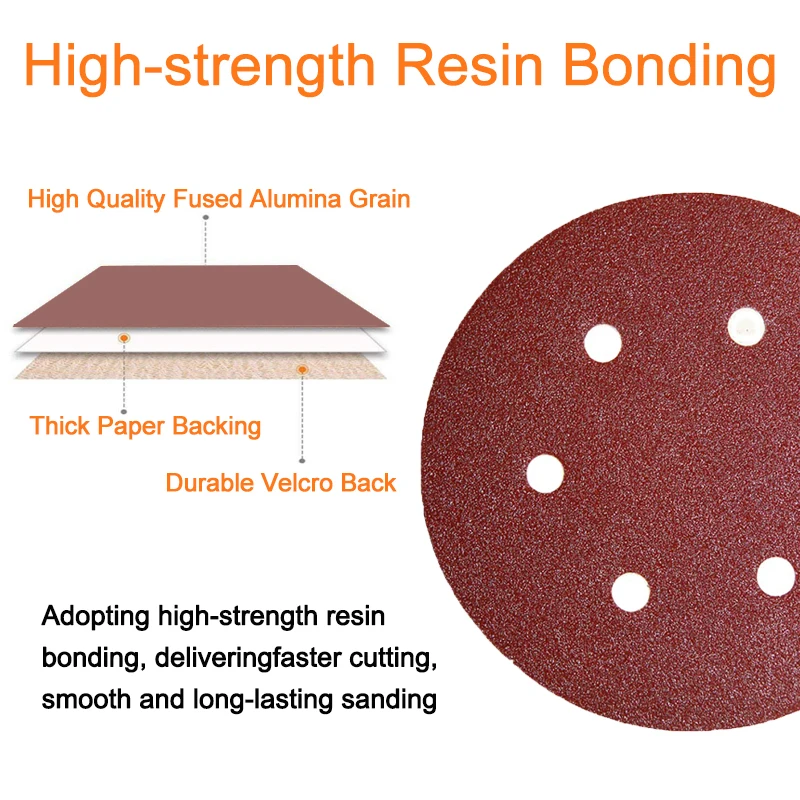 High-strength Resin Bonding

High Quality Fused Alumina Grain

Thick Paper Backing

Durable Velcro Back

Adopting high-strength resin bonding, deliveringfaster cutting, smooth and long-lasting sanding